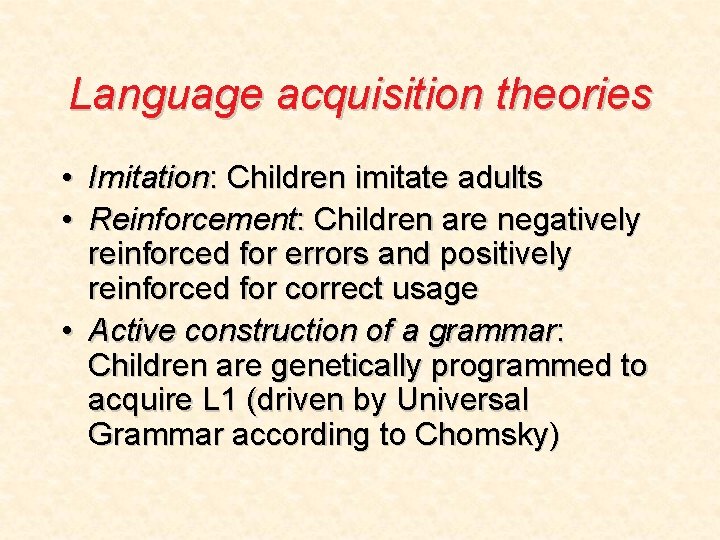 Language acquisition theories

• Imitation: Children imitate adults
• Reinforcement: Children are negatively reinforced for errors and positively reinforced for correct usage
• Active construction of a grammar: Children are genetically programmed to acquire L1 (driven by Universal Grammar according to Chomsky)